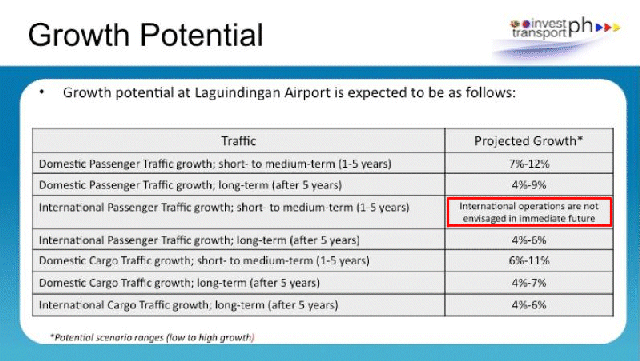 Growth Potential

invest transport ph

• Growth potential at Laguindingan Airport is expected to be as follows:

| Traffic | Projected Growth* |
|---|---|
| Domestic Passenger Traffic growth; short- to medium-term (1-5 years) | 7%-12% |
| Domestic Passenger Traffic growth; long-term (after 5 years) | 4%-9% |
| International Passenger Traffic growth; short- to medium-term (1-5 years) | International operations are not envisaged in immediate future |
| International Passenger Traffic growth; long-term (after 5 years) | 4%-6% |
| Domestic Cargo Traffic growth; short- to medium-term (1-5 years) | 6%-11% |
| Domestic Cargo Traffic growth; long-term (after 5 years) | 4%-7% |
| International Cargo Traffic growth; long-term (after 5 years) | 4%-6% |

*Potential scenario ranges (low to high growth)